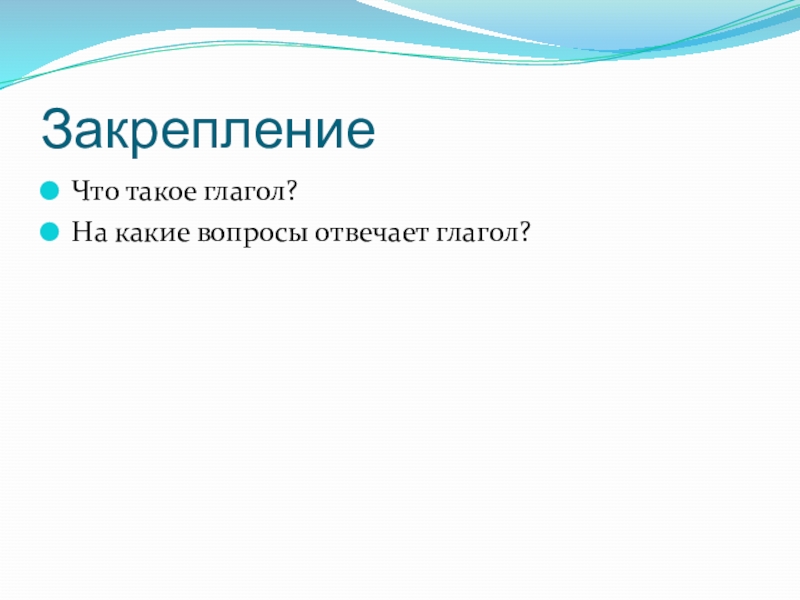 Закрепление

Что такое глагол?

На какие вопросы отвечает глагол?